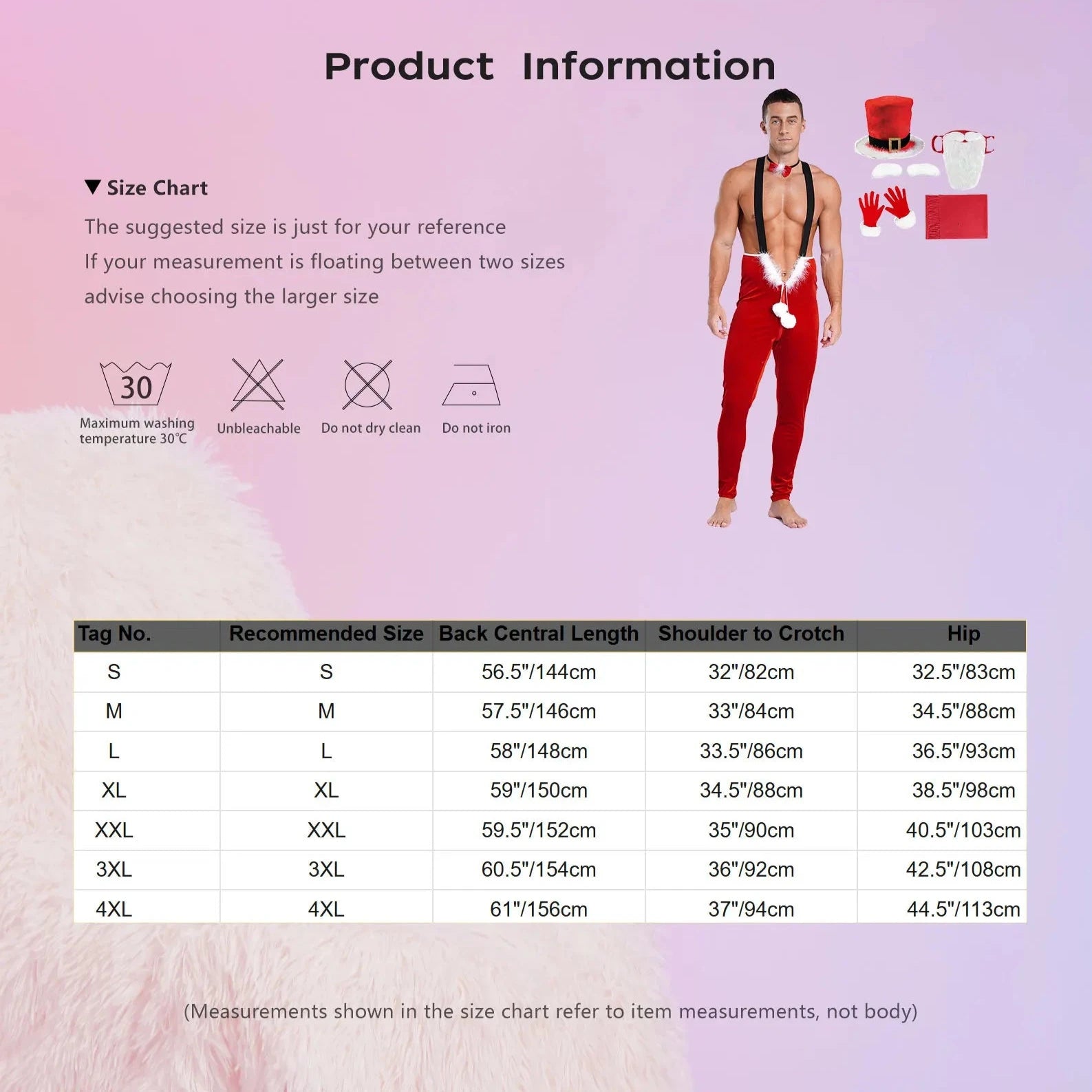 Product Information

▼ Size Chart

The suggested size is just for your reference
If your measurement is floating between two sizes
advise choosing the larger size

30
Maximum washing temperature 30℃
Unbleachable
Do not dry clean
Do not iron

| Tag No. | Recommended Size | Back Central Length | Shoulder to Crotch | Hip |
|---|---|---|---|---|
| S | S | 56.5"/144cm | 32"/82cm | 32.5"/83cm |
| M | M | 57.5"/146cm | 33"/84cm | 34.5"/88cm |
| L | L | 58"/148cm | 33.5"/86cm | 36.5"/93cm |
| XL | XL | 59"/150cm | 34.5"/88cm | 38.5"/98cm |
| XXL | XXL | 59.5"/152cm | 35"/90cm | 40.5"/103cm |
| 3XL | 3XL | 60.5"/154cm | 36"/92cm | 42.5"/108cm |
| 4XL | 4XL | 61"/156cm | 37"/94cm | 44.5"/113cm |

(Measurements shown in the size chart refer to item measurements, not body)